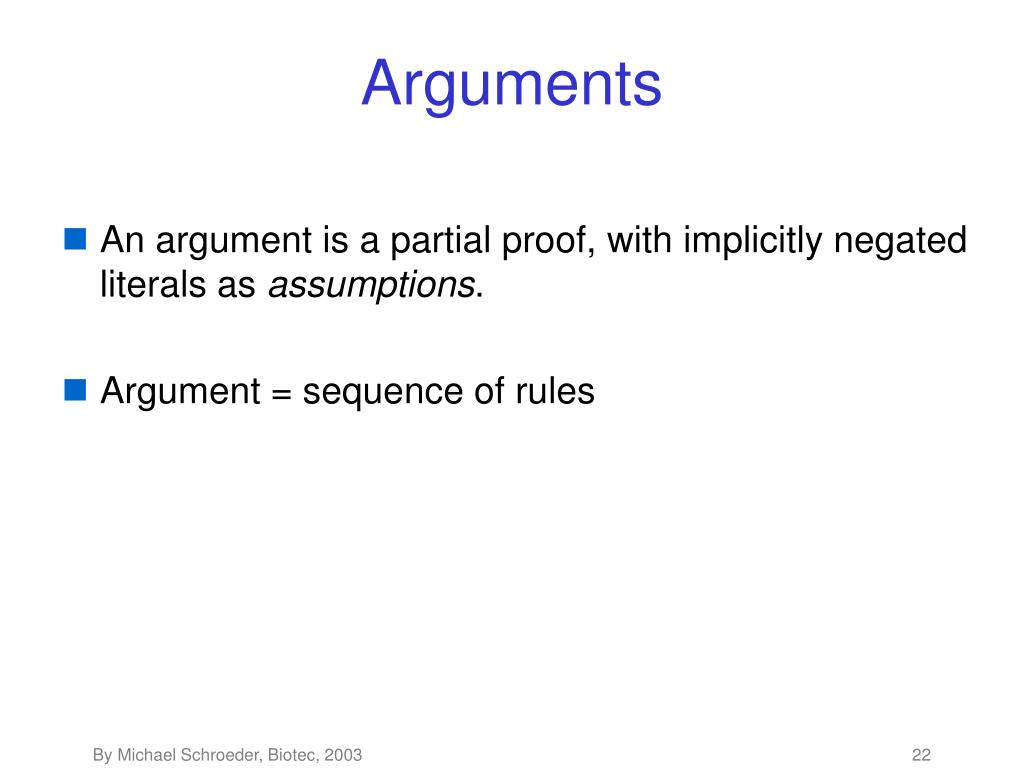 Arguments

An argument is a partial proof, with implicitly negated literals as assumptions.

Argument = sequence of rules

By Michael Schroeder, Biotec, 2003

22